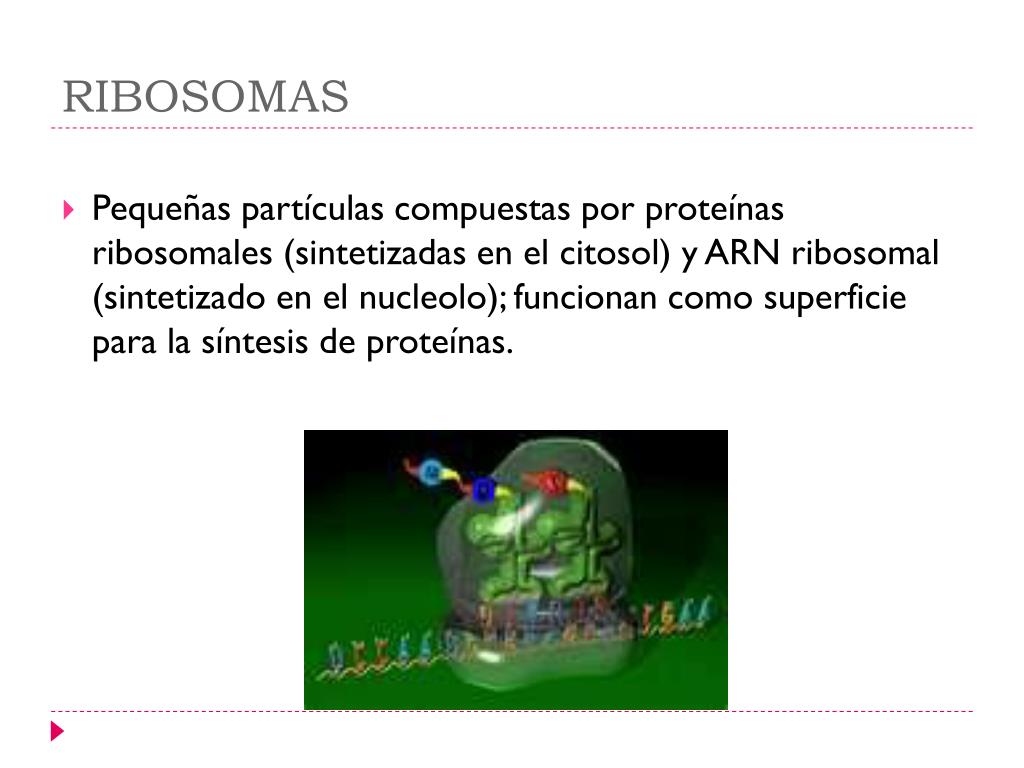 RIBOSOMAS

Pequeñas partículas compuestas por proteínas ribosomales (sintetizadas en el citosol) y ARN ribosomal (sintetizado en el nucleolo); funcionan como superficie para la síntesis de proteínas.